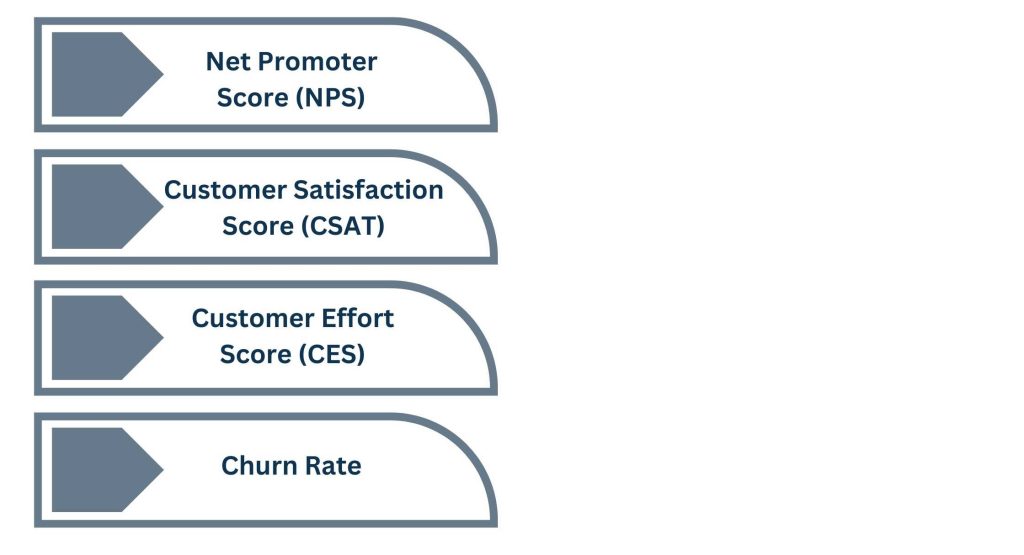 Net Promoter Score (NPS)

Customer Satisfaction Score (CSAT)

Customer Effort Score (CES)

Churn Rate